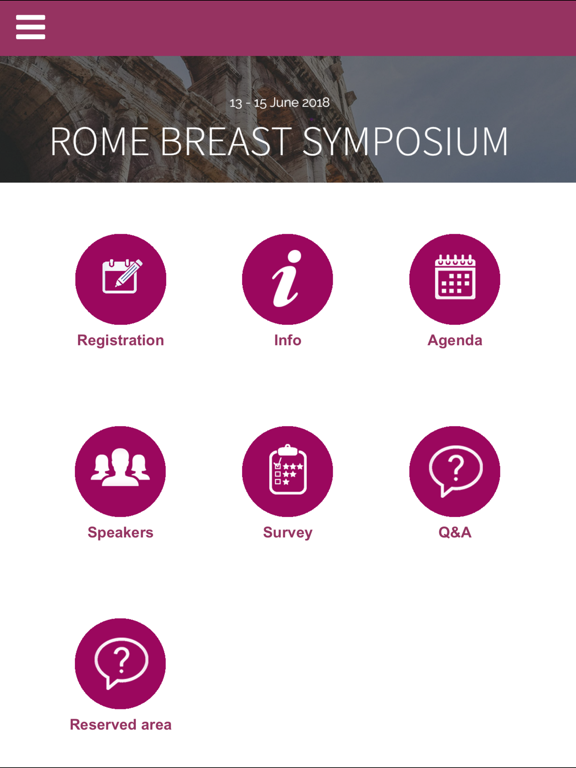 13 - 15 June 2018

ROME BREAST SYMPOSIUM

Registration

Info

Agenda

Speakers

Survey

Q&A

Reserved area